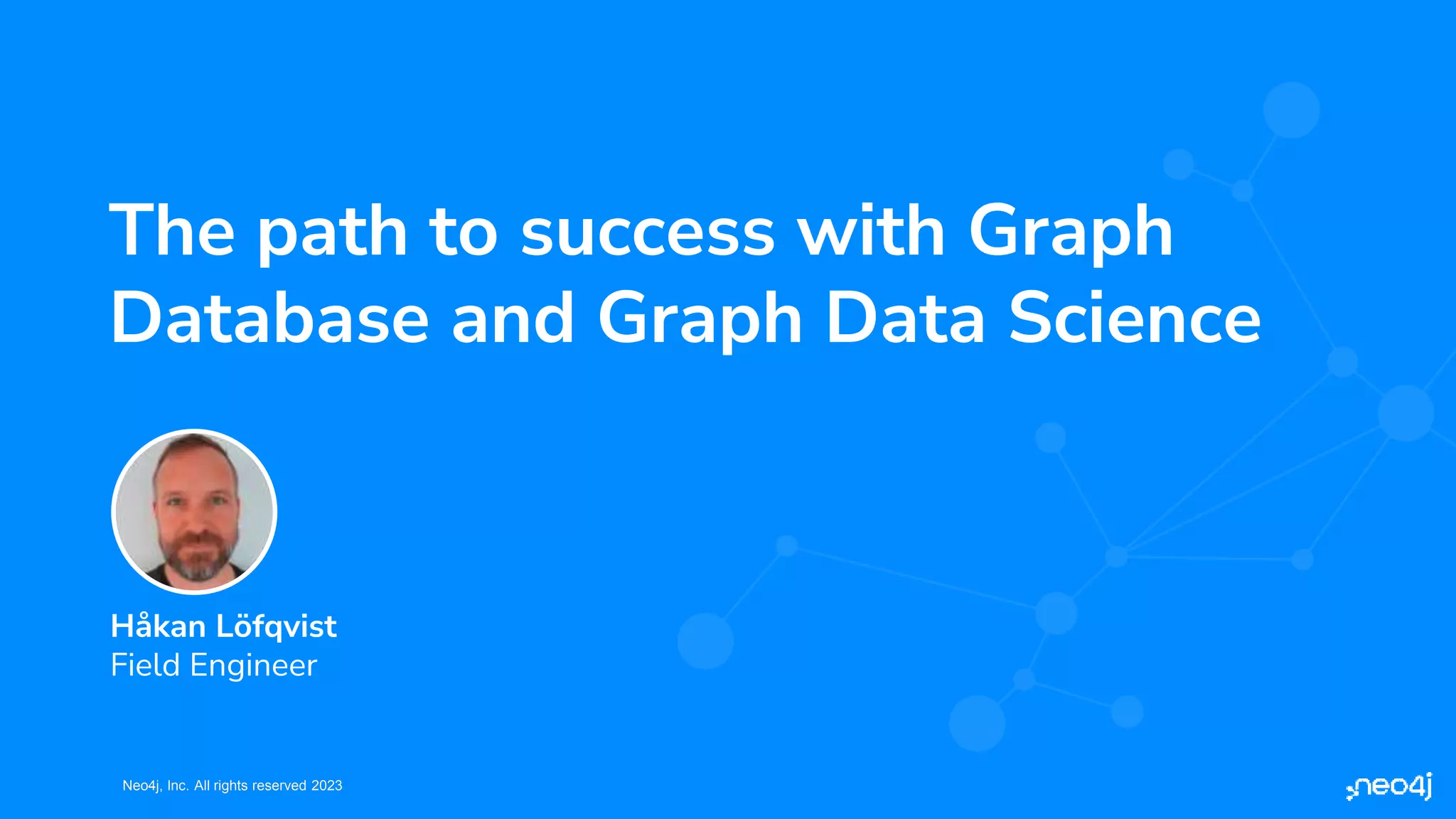 The path to success with Graph Database and Graph Data Science

Håkan Löfqvist
Field Engineer

Neo4j, Inc. All rights reserved 2023

neo4j